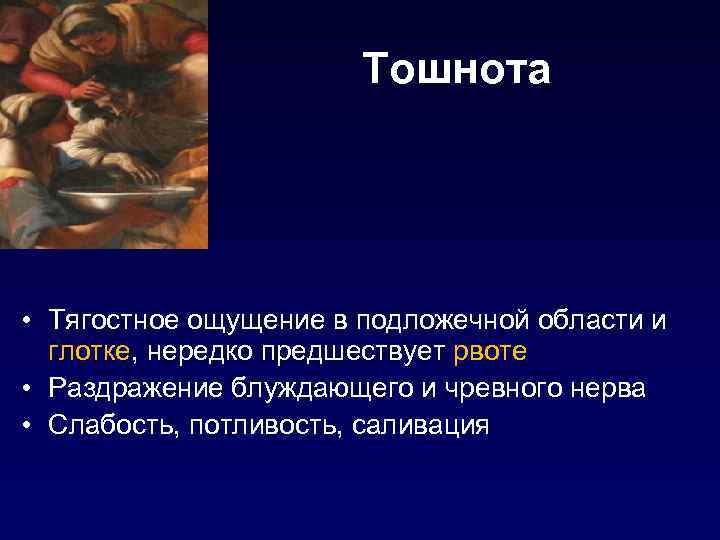 Тошнота

• Тягостное ощущение в подложечной области и глотке, нередко предшествует рвоте
• Раздражение блуждающего и чревного нерва
• Слабость, потливость, саливация